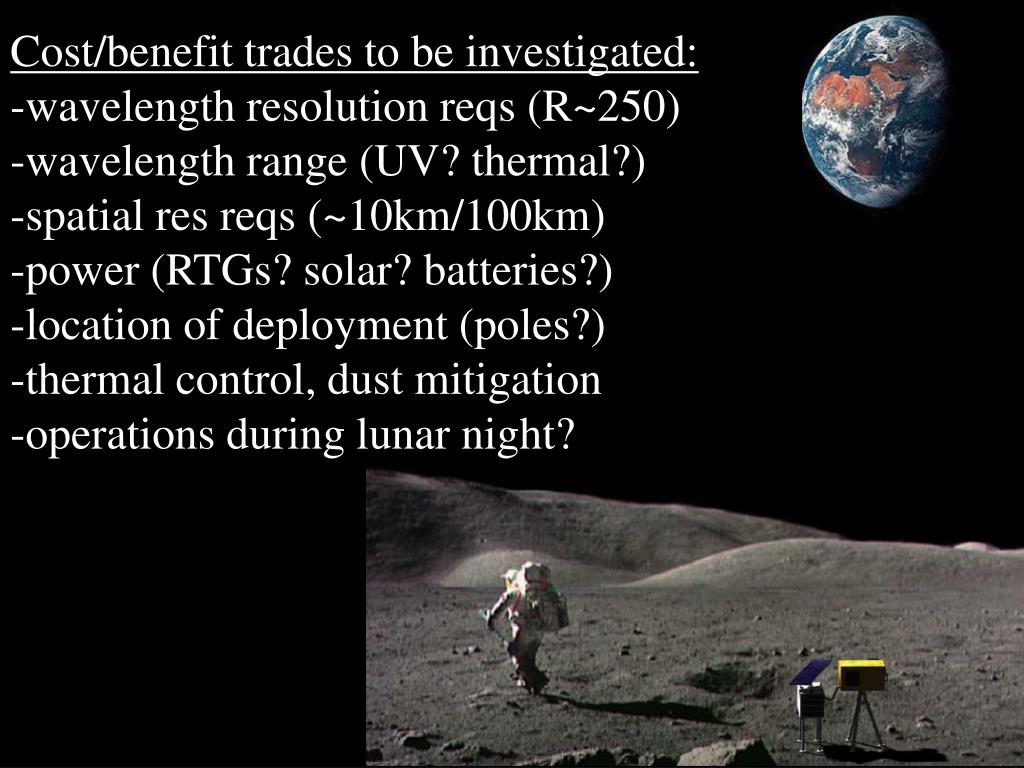 Cost/benefit trades to be investigated:
-wavelength resolution reqs (R~250)
-wavelength range (UV? thermal?)
-spatial res reqs (~10km/100km)
-power (RTGs? solar? batteries?)
-location of deployment (poles?)
-thermal control, dust mitigation
-operations during lunar night?